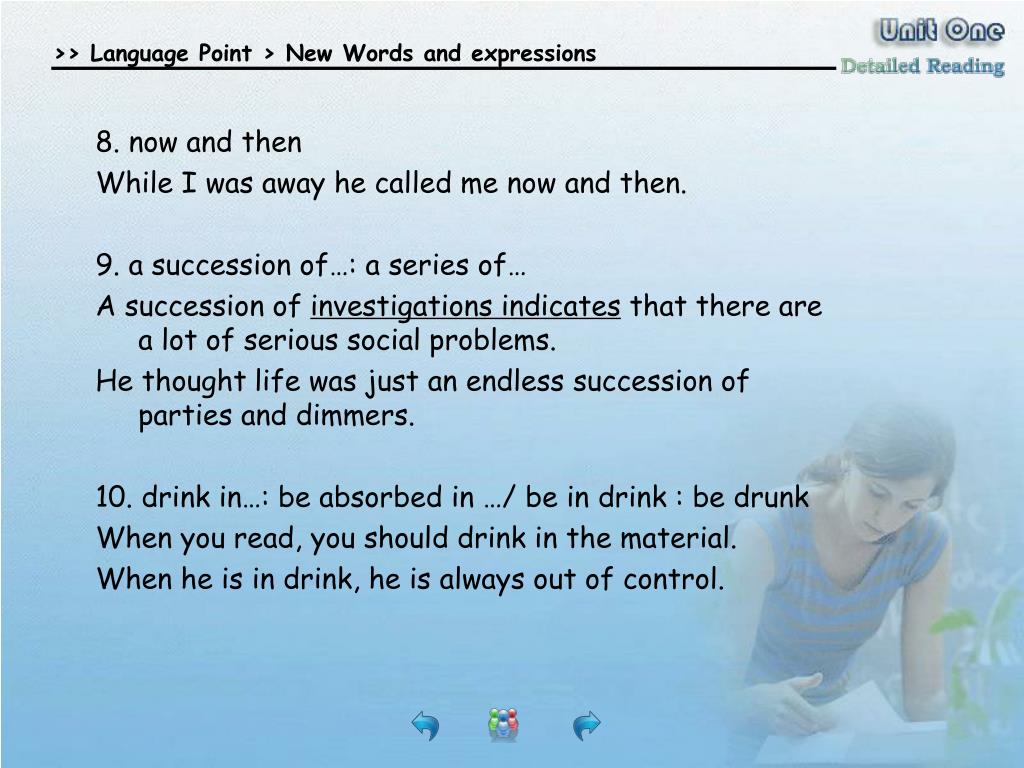 >> Language Point > New Words and expressions

Unit One
Detailed Reading

8. now and then
While I was away he called me now and then.

9. a succession of…: a series of…
A succession of investigations indicates that there are a lot of serious social problems.
He thought life was just an endless succession of parties and dimmers.

10. drink in…: be absorbed in …/ be in drink : be drunk
When you read, you should drink in the material.
When he is in drink, he is always out of control.